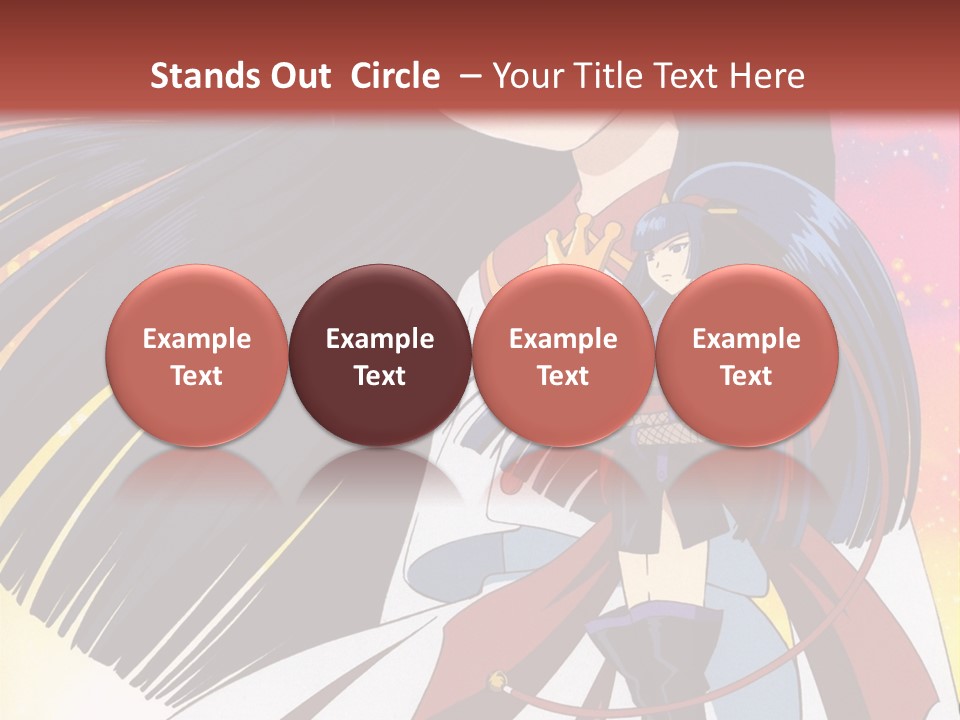 Stands Out Circle – Your Title Text Here

Example Text

Example Text

Example Text

Example Text